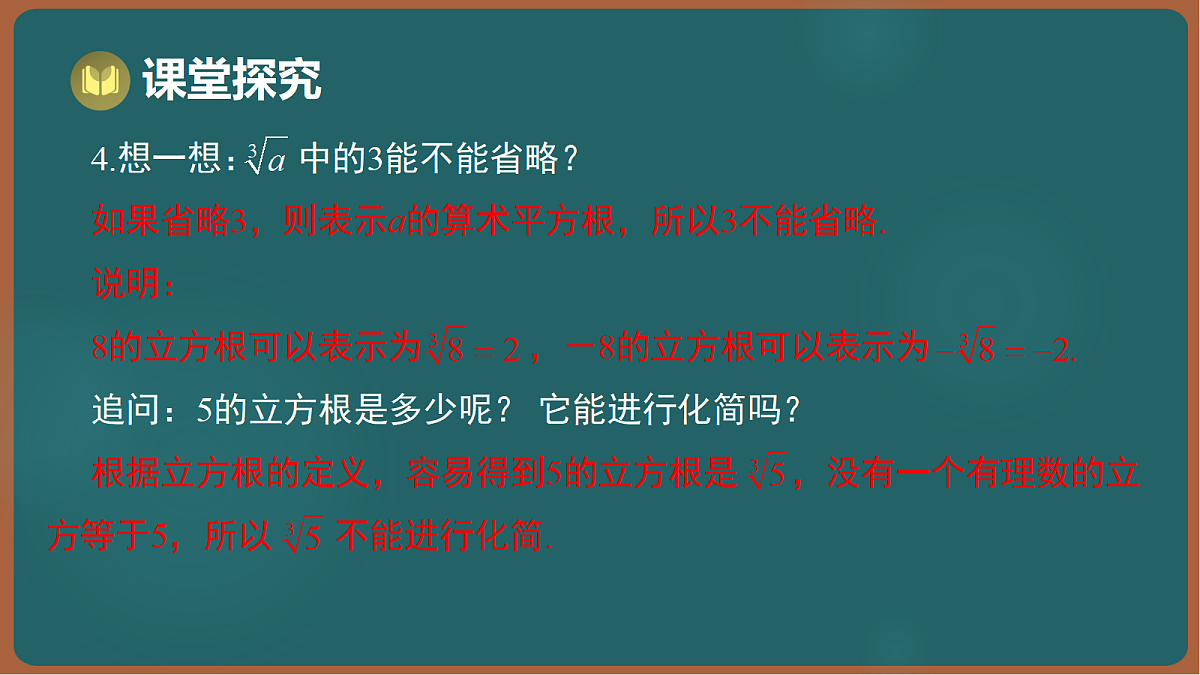 课堂探究

4.想一想：$\sqrt[3]{a}$ 中的3能不能省略？

如果省略3，则表示$a$的算术平方根，所以3不能省略.

说明：

8的立方根可以表示为$\sqrt[3]{8}=2$，－8的立方根可以表示为$-\sqrt[3]{8}=-2$.

追问：5的立方根是多少呢？ 它能进行化简吗？

根据立方根的定义，容易得到5的立方根是 $\sqrt[3]{5}$，没有一个有理数的立方等于5，所以 $\sqrt[3]{5}$ 不能进行化简.